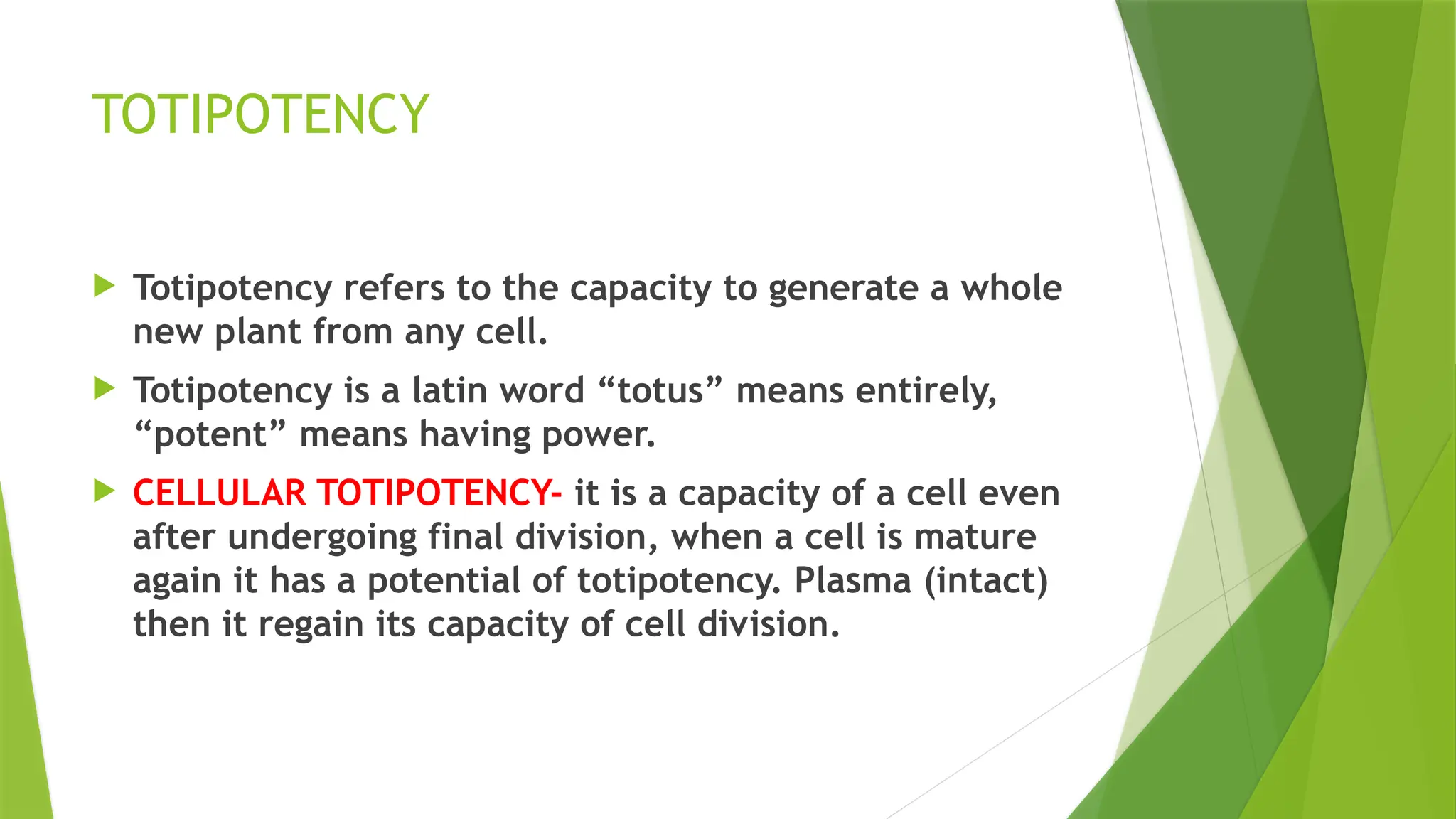 TOTIPOTENCY

Totipotency refers to the capacity to generate a whole new plant from any cell.

Totipotency is a latin word “totus” means entirely, “potent” means having power.

CELLULAR TOTIPOTENCY- it is a capacity of a cell even after undergoing final division, when a cell is mature again it has a potential of totipotency. Plasma (intact) then it regain its capacity of cell division.